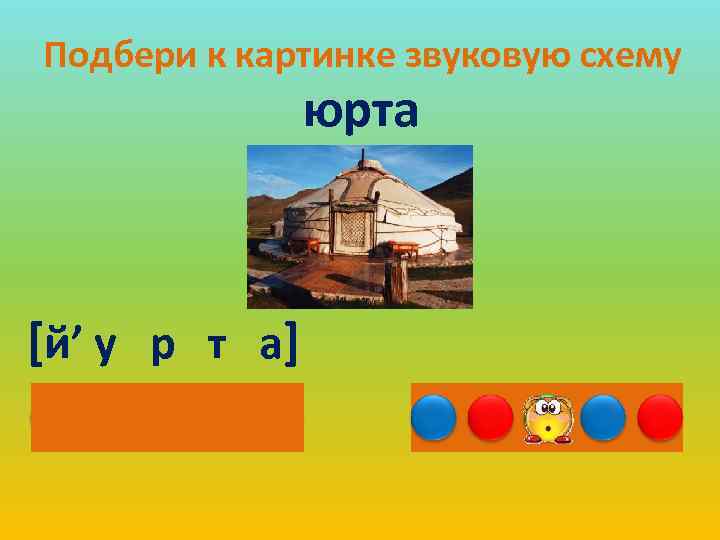 Подбери к картинке звуковую схему

юрта

[й’ у р т а]